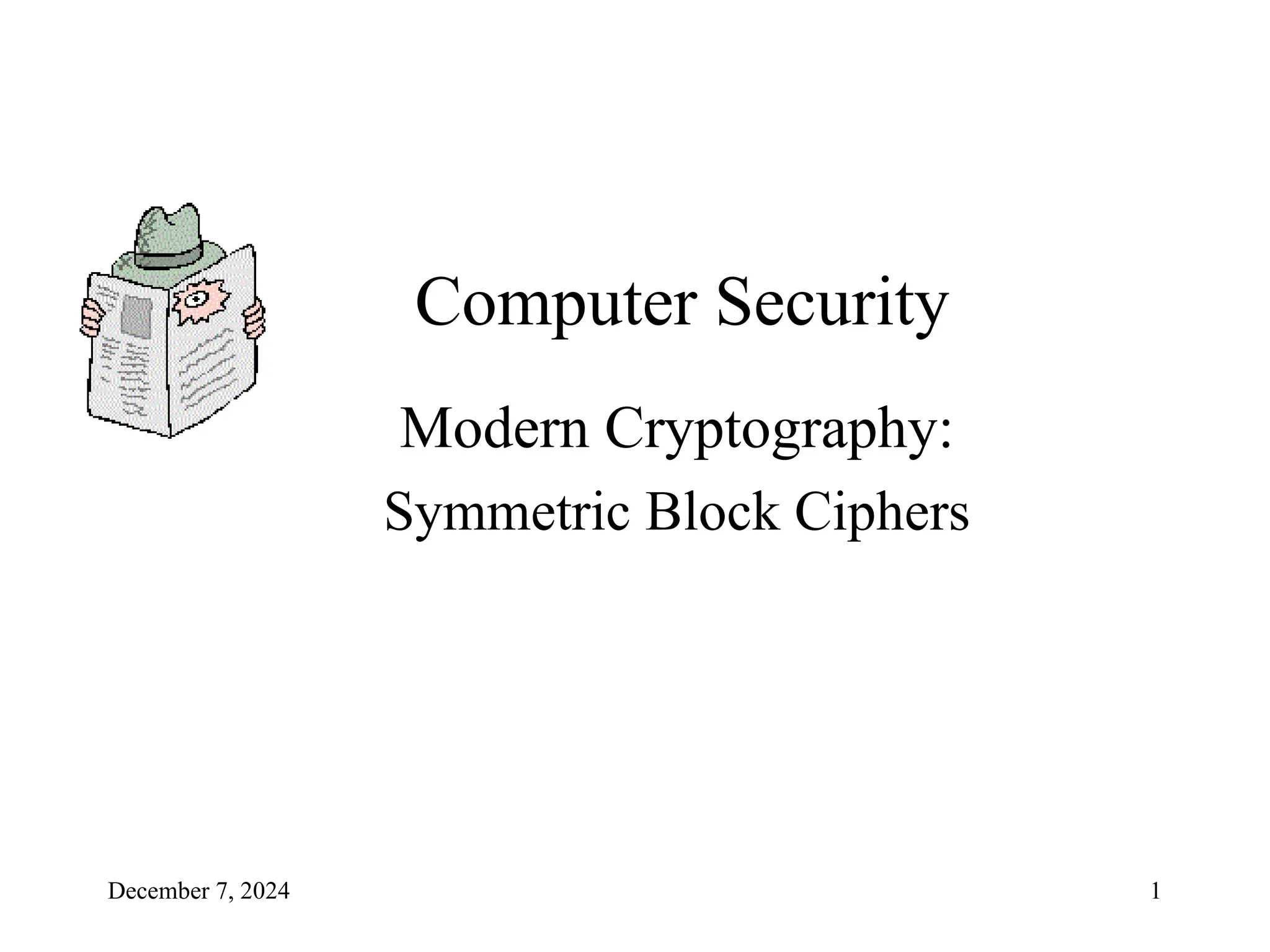 Computer Security

Modern Cryptography:
Symmetric Block Ciphers

December 7, 2024

1